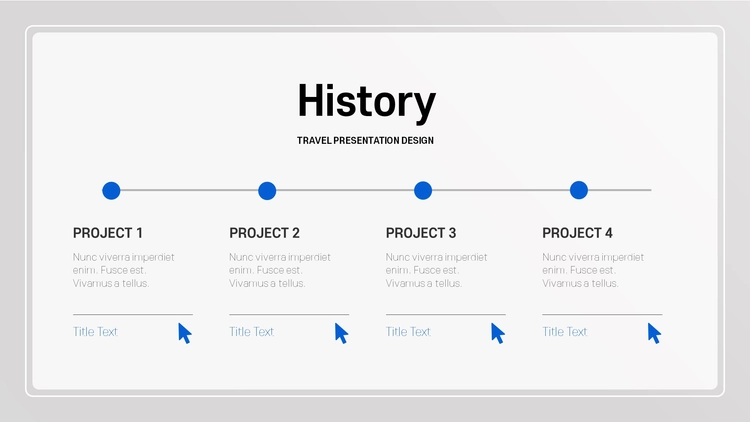 History

TRAVEL PRESENTATION DESIGN

PROJECT 1

Nunc viverra imperdiet enim. Fusce est. Vivamus a tellus.

Title Text

PROJECT 2

Nunc viverra imperdiet enim. Fusce est. Vivamus a tellus.

Title Text

PROJECT 3

Nunc viverra imperdiet enim. Fusce est. Vivamus a tellus.

Title Text

PROJECT 4

Nunc viverra imperdiet enim. Fusce est. Vivamus a tellus.

Title Text